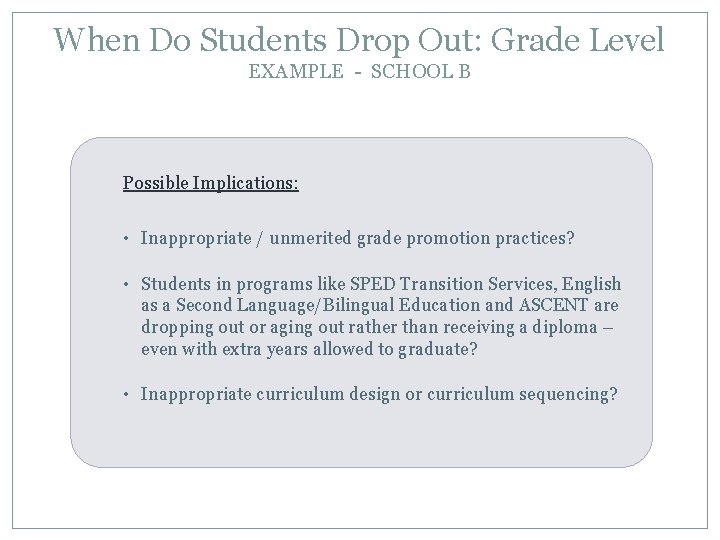 When Do Students Drop Out: Grade Level
EXAMPLE - SCHOOL B

Possible Implications:

• Inappropriate / unmerited grade promotion practices?

• Students in programs like SPED Transition Services, English as a Second Language/Bilingual Education and ASCENT are dropping out or aging out rather than receiving a diploma – even with extra years allowed to graduate?

• Inappropriate curriculum design or curriculum sequencing?